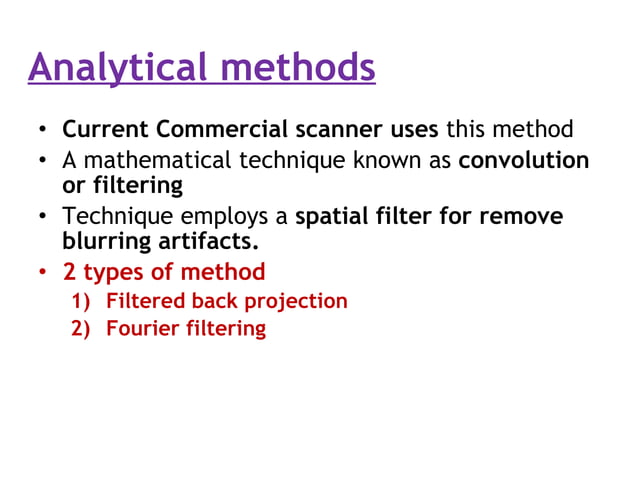 Analytical methods

• Current Commercial scanner uses this method
• A mathematical technique known as convolution or filtering
• Technique employs a spatial filter for remove blurring artifacts.
• 2 types of method
1) Filtered back projection
2) Fourier filtering